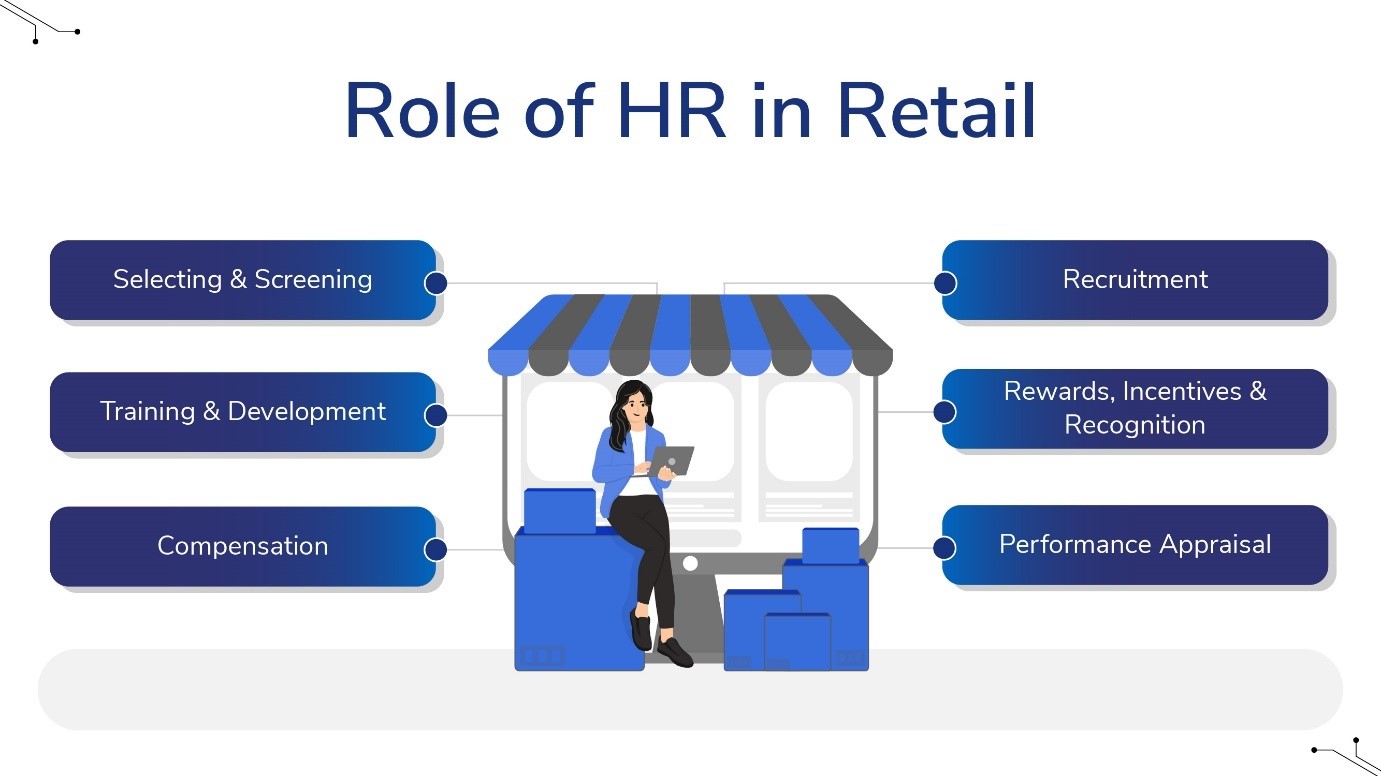 Role of HR in Retail

Selecting & Screening

Training & Development

Compensation

Recruitment

Rewards, Incentives & Recognition

Performance Appraisal